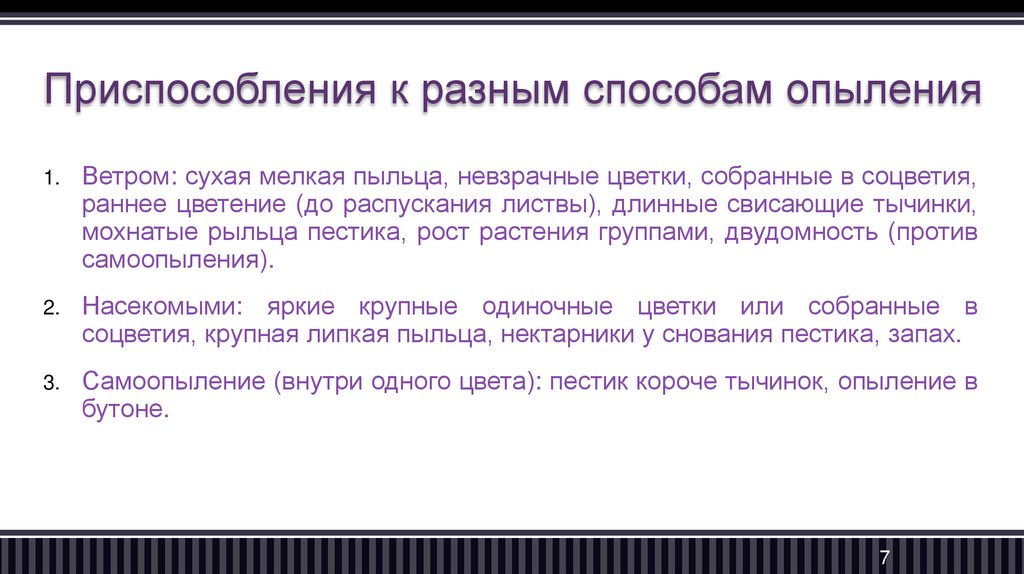 Приспособления к разным способам опыления

1. Ветром: сухая мелкая пыльца, невзрачные цветки, собранные в соцветия, раннее цветение (до распускания листвы), длинные свисающие тычинки, мохнатые рыльца пестика, рост растения группами, двудомность (против самоопыления).

2. Насекомыми: яркие крупные одиночные цветки или собранные в соцветия, крупная липкая пыльца, нектарники у снования пестика, запах.

3. Самоопыление (внутри одного цвета): пестик короче тычинок, опыление в бутоне.

7